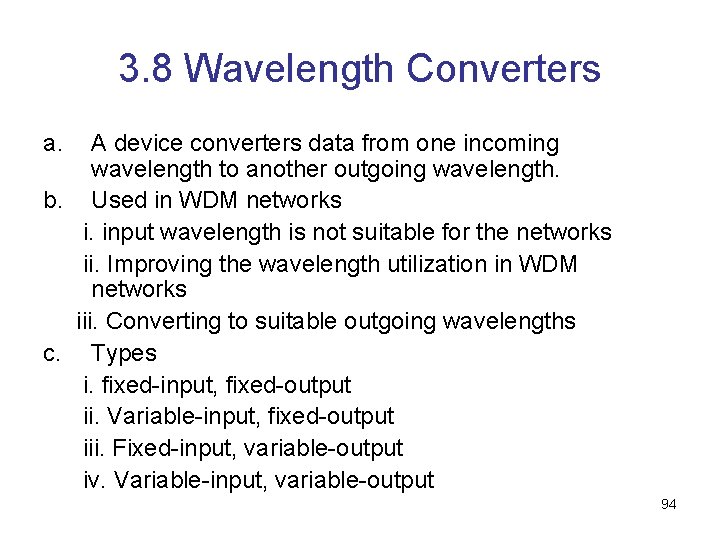 3.8 Wavelength Converters

a. A device converters data from one incoming wavelength to another outgoing wavelength.
b. Used in WDM networks
i. input wavelength is not suitable for the networks
ii. Improving the wavelength utilization in WDM networks
iii. Converting to suitable outgoing wavelengths
c. Types
i. fixed-input, fixed-output
ii. Variable-input, fixed-output
iii. Fixed-input, variable-output
iv. Variable-input, variable-output

94